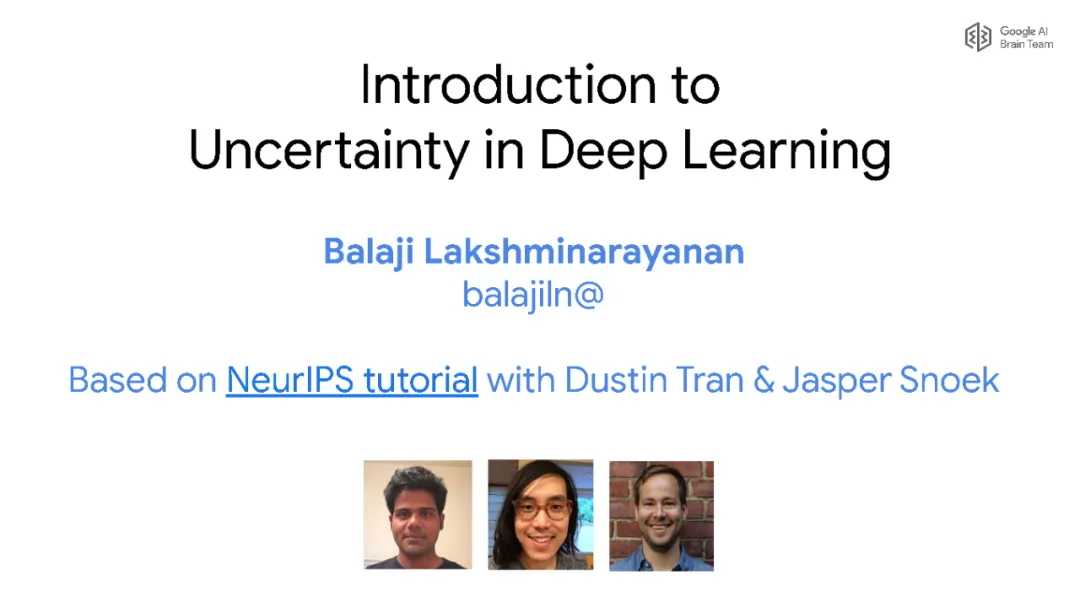 Google AI
Brain Team

Introduction to
Uncertainty in Deep Learning

Balaji Lakshminarayanan
balajiln@

Based on NeurIPS tutorial with Dustin Tran & Jasper Snoek